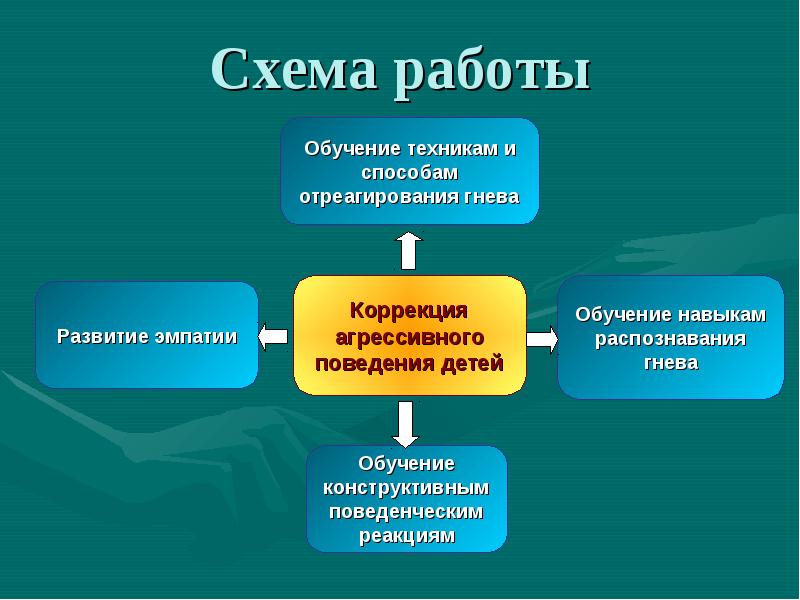 Схема работы

Обучение техникам и способам отреагирования гнева

Развитие эмпатии

Коррекция агрессивного поведения детей

Обучение навыкам распознавания гнева

Обучение конструктивным поведенческим реакциям